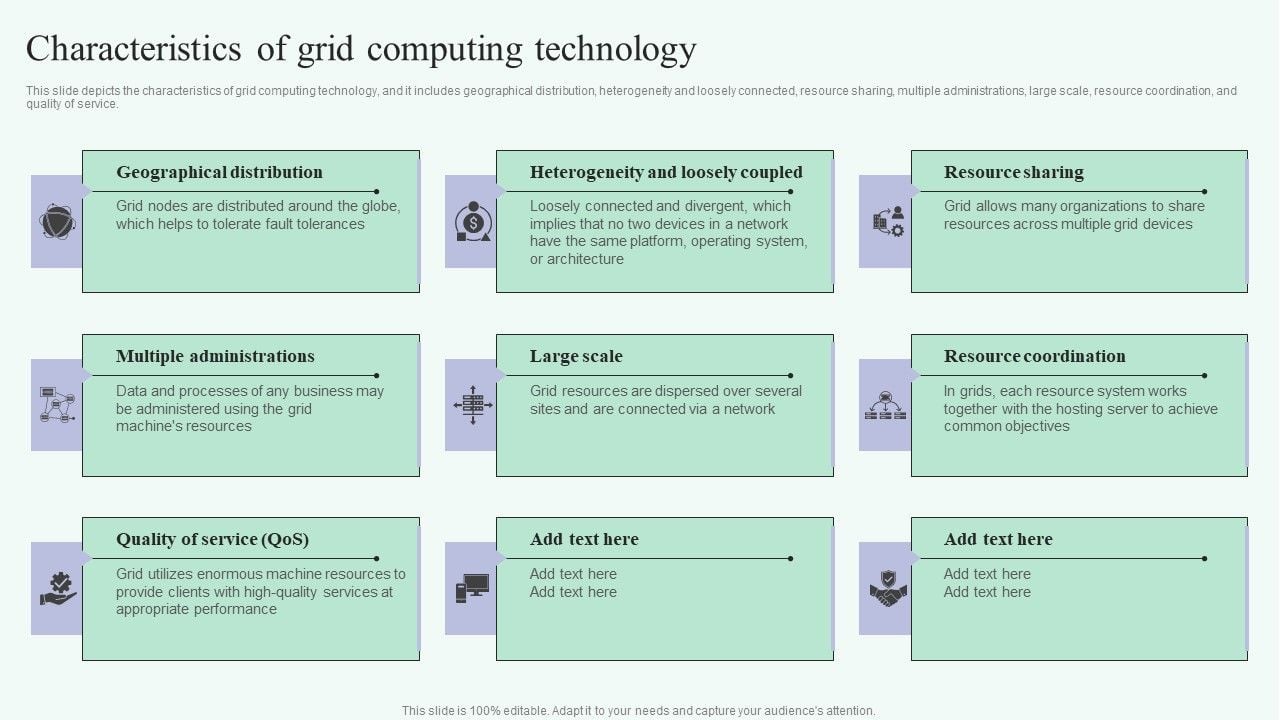 Characteristics of grid computing technology

This slide depicts the characteristics of grid computing technology, and it includes geographical distribution, heterogeneity and loosely connected, resource sharing, multiple administrations, large scale, resource coordination, and quality of service.

Geographical distribution

Grid nodes are distributed around the globe, which helps to tolerate fault tolerances

Heterogeneity and loosely coupled

Loosely connected and divergent, which implies that no two devices in a network have the same platform, operating system, or architecture

Resource sharing

Grid allows many organizations to share resources across multiple grid devices

Multiple administrations

Data and processes of any business may be administered using the grid machine's resources

Large scale

Grid resources are dispersed over several sites and are connected via a network

Resource coordination

In grids, each resource system works together with the hosting server to achieve common objectives

Quality of service (QoS)

Grid utilizes enormous machine resources to provide clients with high-quality services at appropriate performance

Add text here

Add text here
Add text here

Add text here

Add text here
Add text here

This slide is 100% editable. Adapt it to your needs and capture your audience's attention.